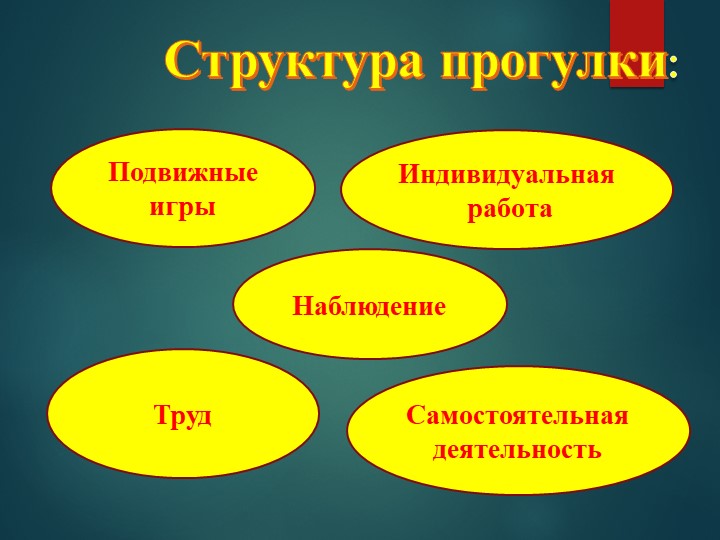 Структура прогулки:

Подвижные игры

Индивидуальная работа

Наблюдение

Труд

Самостоятельная деятельность